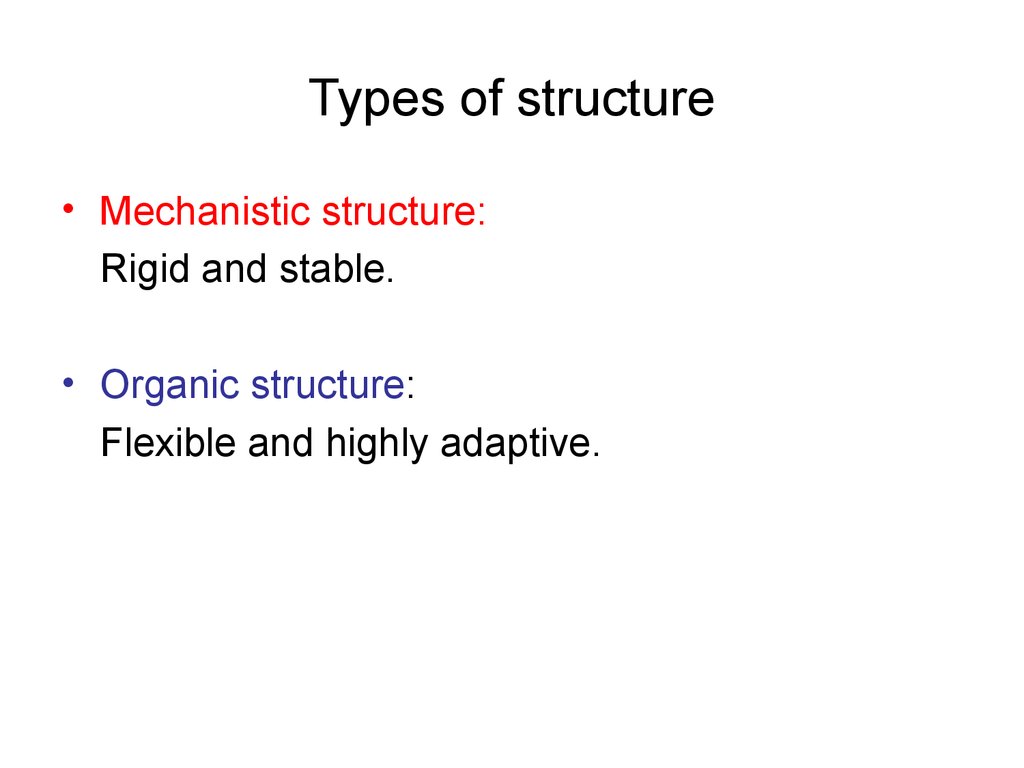 Types of structure

• Mechanistic structure:
Rigid and stable.

• Organic structure:
Flexible and highly adaptive.